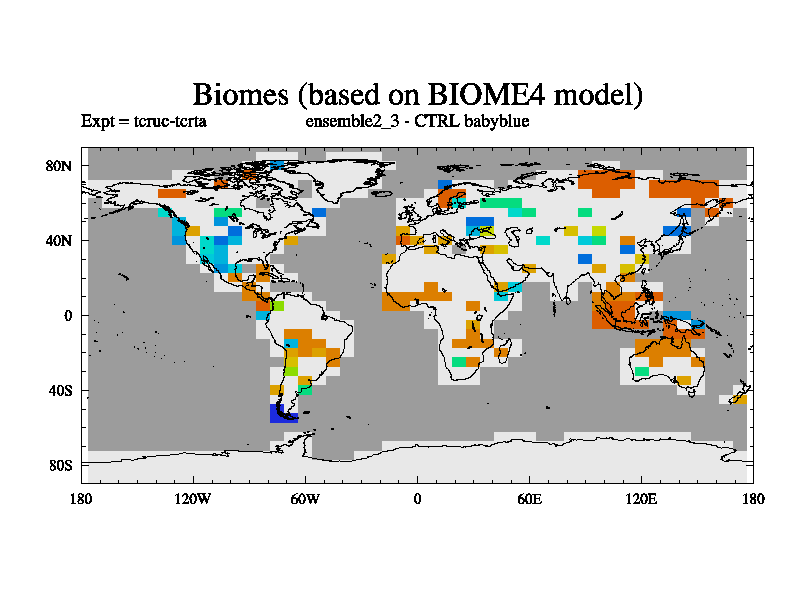 Biomes (based on BIOME4 model)

Expt = tcruc-tcrta          ensemble2_3 - CTRL babyblue

80N
40N
0
40S
80S

180 120W 60W 0 60E 120E 180